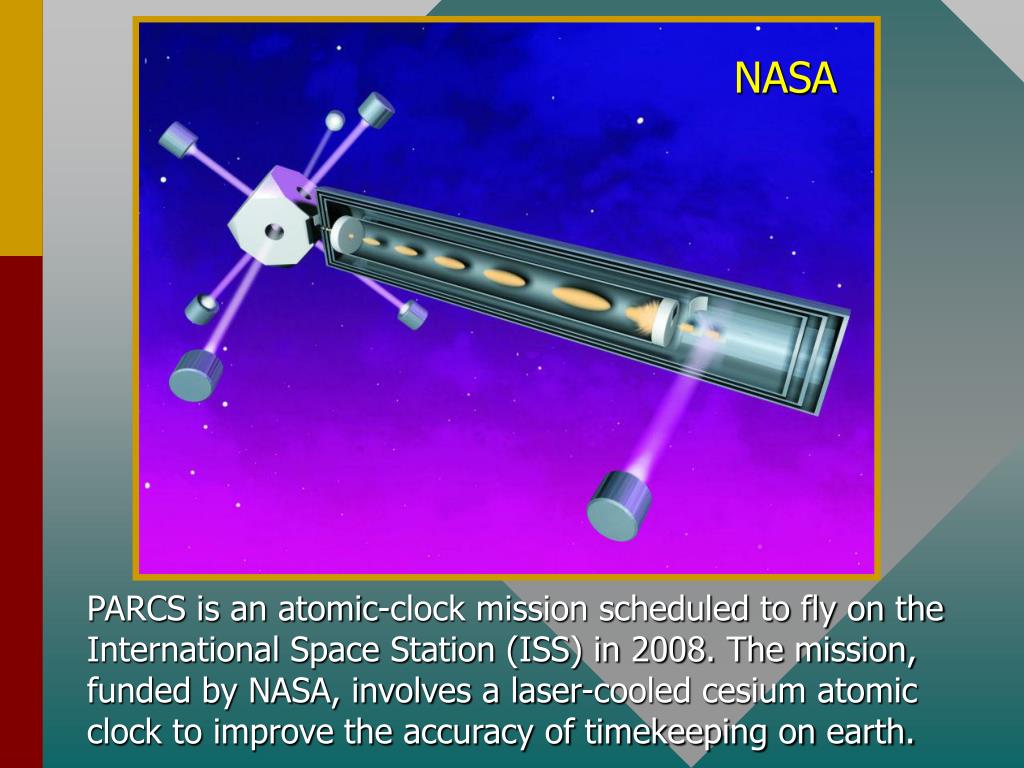 NASA

PARCS is an atomic-clock mission scheduled to fly on the International Space Station (ISS) in 2008. The mission, funded by NASA, involves a laser-cooled cesium atomic clock to improve the accuracy of timekeeping on earth.